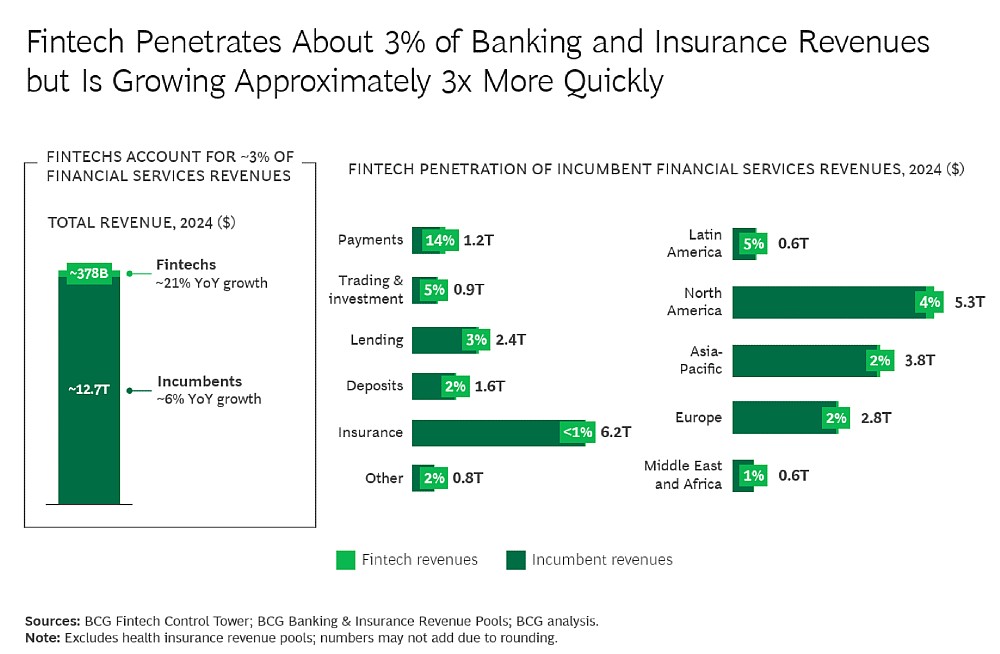 Fintech Penetrates About 3% of Banking and Insurance Revenues but Is Growing Approximately 3x More Quickly

FINTECHS ACCOUNT FOR ~3% OF FINANCIAL SERVICES REVENUES

TOTAL REVENUE, 2024 ($)

~378B
Fintechs
~21% YoY growth

~12.7T
Incumbents
~6% YoY growth

FINTECH PENETRATION OF INCUMBENT FINANCIAL SERVICES REVENUES, 2024 ($)

Payments 14% 1.2T
Trading & investment 5% 0.9T
Lending 3% 2.4T
Deposits 2% 1.6T
Insurance <1% 6.2T
Other 2% 0.8T

Latin America 5% 0.6T
North America 4% 5.3T
Asia-Pacific 2% 3.8T
Europe 2% 2.8T
Middle East and Africa 1% 0.6T

Fintech revenues Incumbent revenues

Sources: BCG Fintech Control Tower; BCG Banking & Insurance Revenue Pools; BCG analysis.
Note: Excludes health insurance revenue pools; numbers may not add due to rounding.